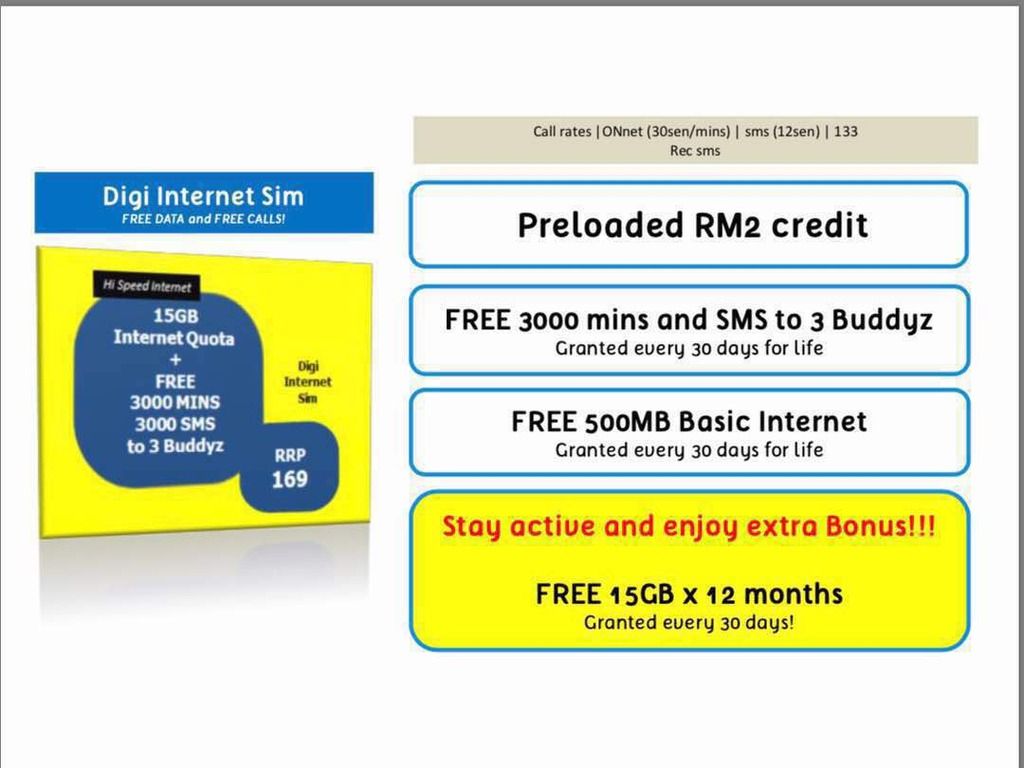 Digi Internet Sim
FREE DATA and FREE CALLS!

Hi Speed Internet

15GB
Internet Quota
+
FREE
3000 MINS
3000 SMS
to 3 Buddyz

Digi
Internet
Sim

RRP
169

Call rates |ONnet (30sen/mins) | sms (12sen) | 133
Rec sms

Preloaded RM2 credit

FREE 3000 mins and SMS to 3 Buddyz
Granted every 30 days for life

FREE 500MB Basic Internet
Granted every 30 days for life

Stay active and enjoy extra Bonus!!!

FREE 15GB x 12 months
Granted every 30 days!